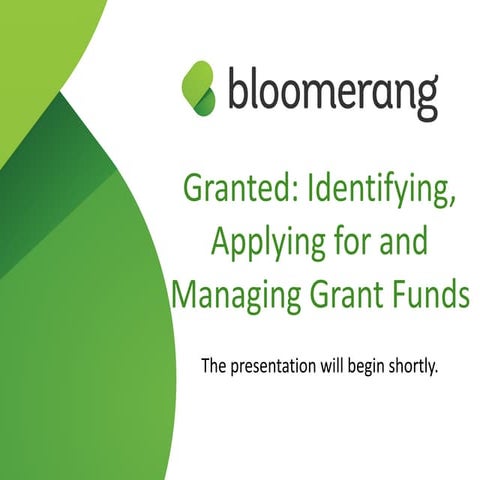 bloomerang

Granted: Identifying, Applying for and Managing Grant Funds

The presentation will begin shortly.